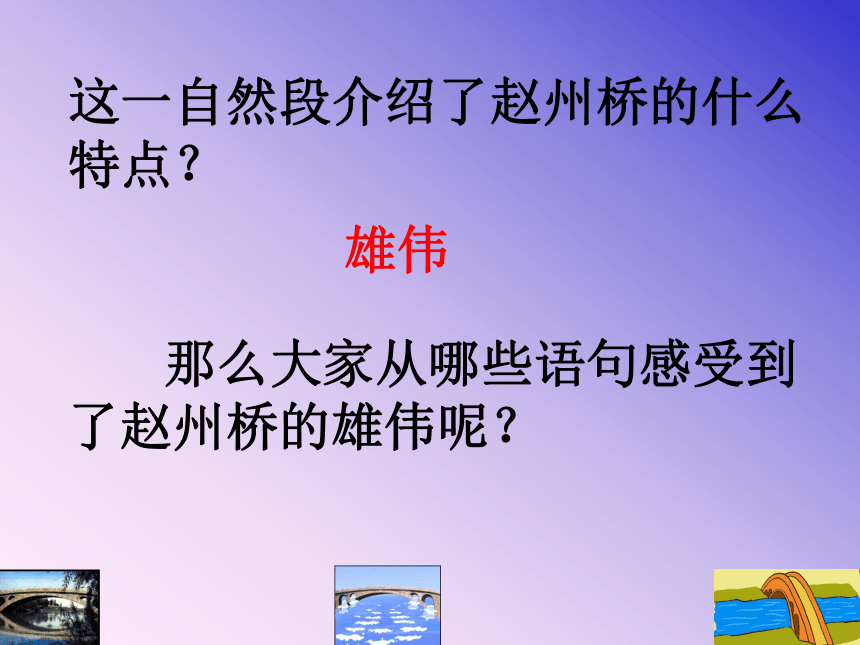 这一自然段介绍了赵州桥的什么特点？

雄伟

那么大家从哪些语句感受到了赵州桥的雄伟呢？